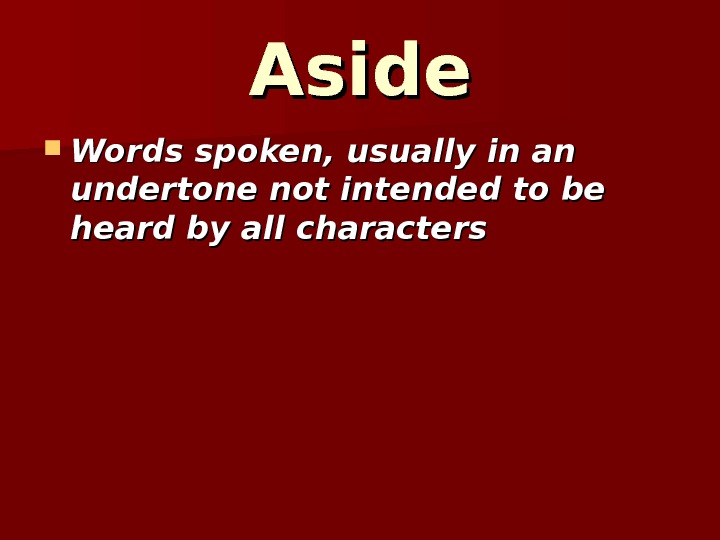 Aside

Words spoken, usually in an undertone not intended to be heard by all characters